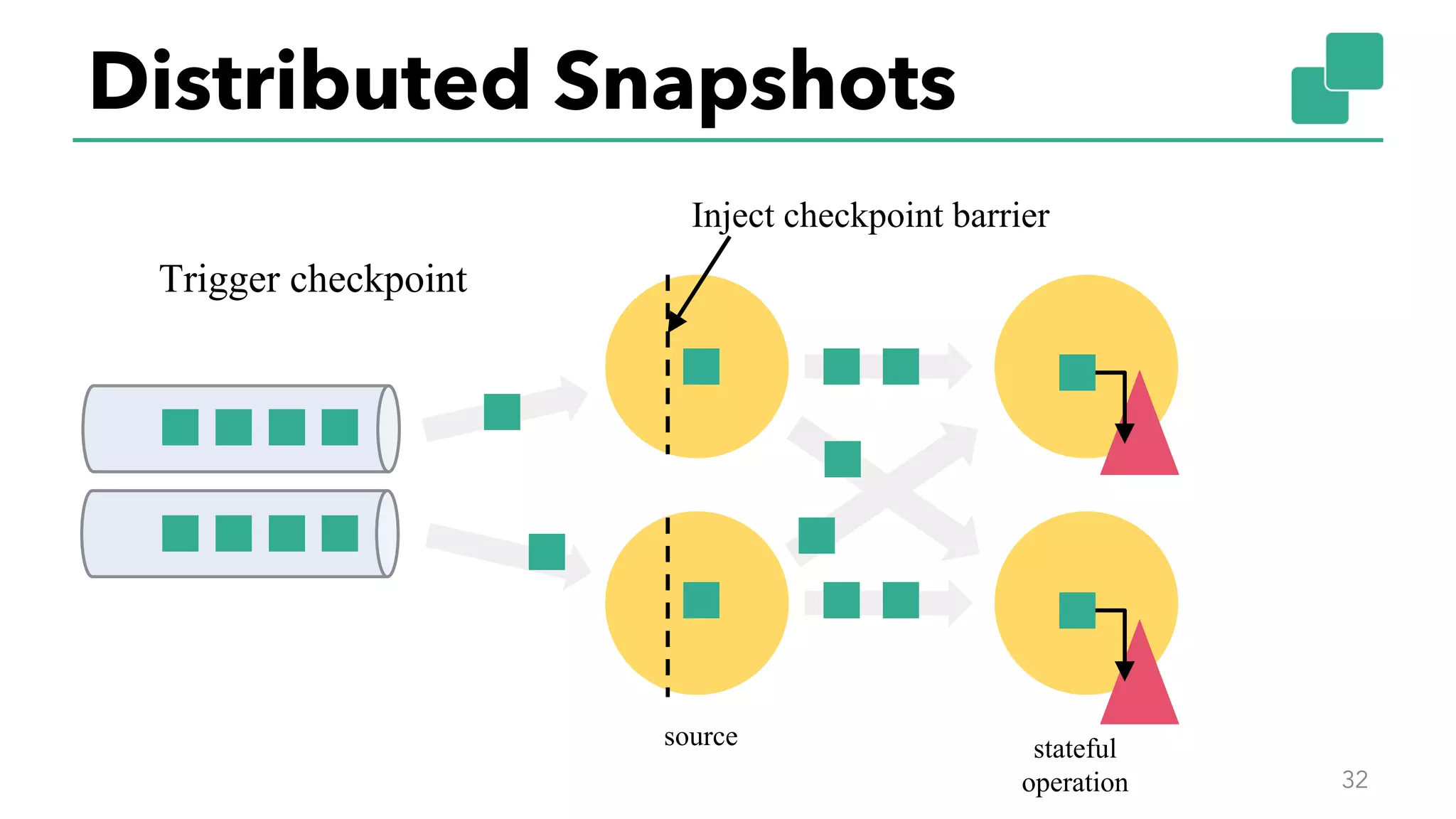 Distributed Snapshots

Inject checkpoint barrier

Trigger checkpoint

source

stateful operation

32